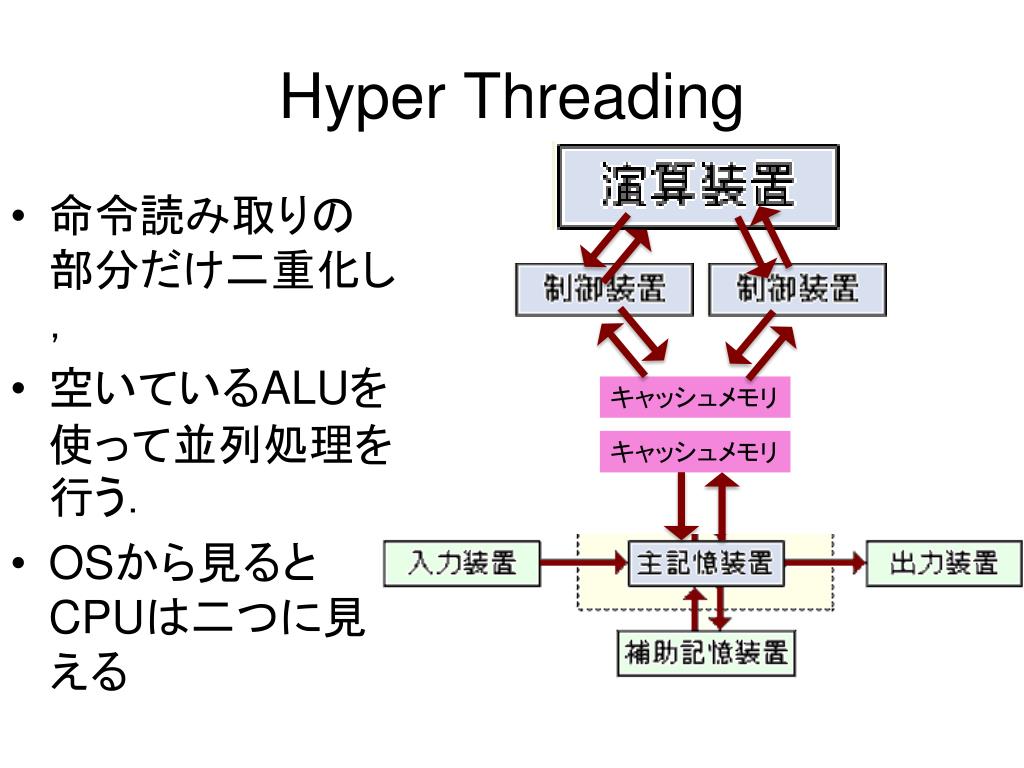 Hyper Threading

• 命令読み取りの部分だけ二重化し，
• 空いているALUを使って並列処理を行う.
• OSから見るとCPUは二つに見える

演算装置

制御装置

制御装置

キャッシュメモリ

キャッシュメモリ

入力装置

主記憶装置

出力装置

補助記憶装置